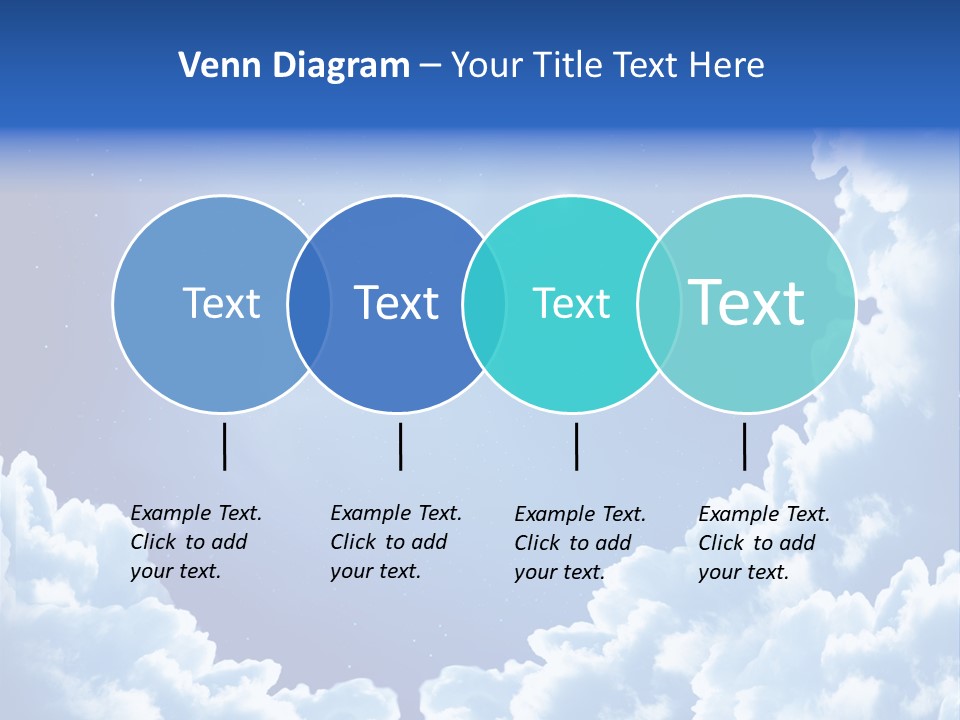 Venn Diagram – Your Title Text Here

Text

Text

Text

Text

Example Text. Click to add your text.

Example Text. Click to add your text.

Example Text. Click to add your text.

Example Text. Click to add your text.